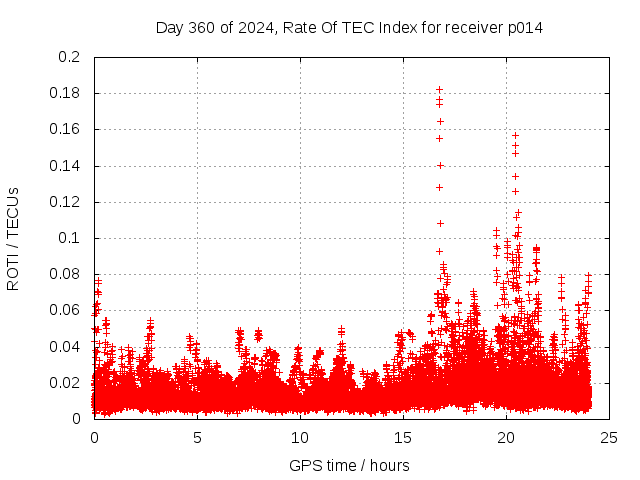 Day 360 of 2024, Rate Of TEC Index for receiver p014

ROTI / TECUs

0.2
0.18
0.16
0.14
0.12
0.1
0.08
0.06
0.04
0.02
0

0
5
10
15
20
25

GPS time / hours